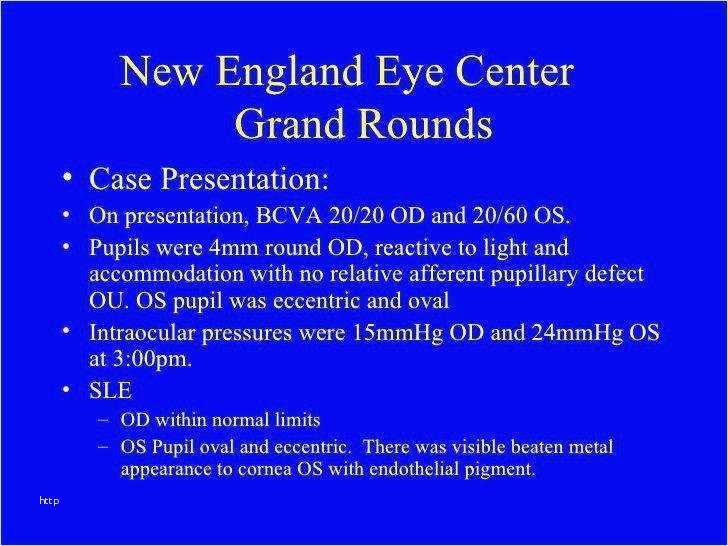 New England Eye Center
Grand Rounds

• Case Presentation:
• On presentation, BCVA 20/20 OD and 20/60 OS.
• Pupils were 4mm round OD, reactive to light and accommodation with no relative afferent pupillary defect OU. OS pupil was eccentric and oval
• Intraocular pressures were 15mmHg OD and 24mmHg OS at 3:00pm.
• SLE
– OD within normal limits
– OS Pupil oval and eccentric. There was visible beaten metal appearance to cornea OS with endothelial pigment.

http